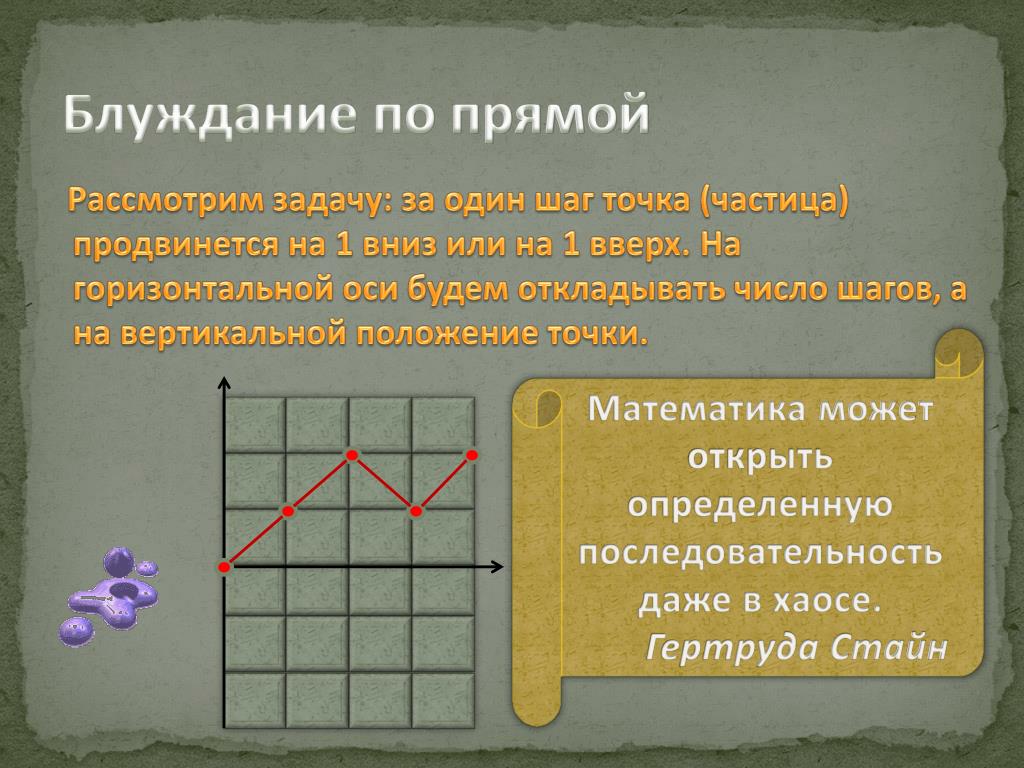 Блуждание по прямой

Рассмотрим задачу: за один шаг точка (частица) продвинется на 1 вниз или на 1 вверх. На горизонтальной оси будем откладывать число шагов, а на вертикальной положение точки.

Математика может открыть определенную последовательность даже в хаосе.
Гертруда Стайн